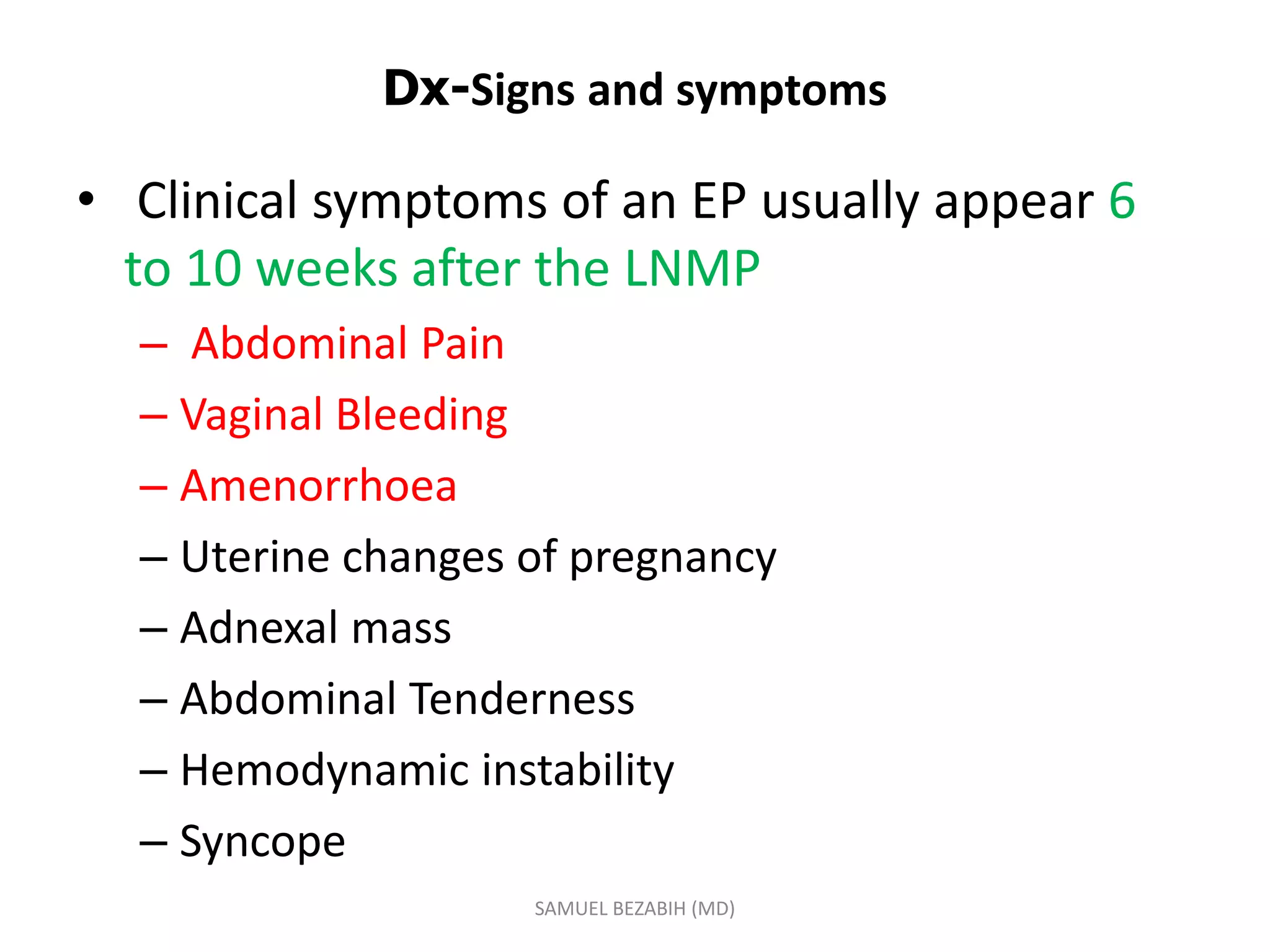 Dx-Signs and symptoms

• Clinical symptoms of an EP usually appear 6 to 10 weeks after the LNMP
– Abdominal Pain
– Vaginal Bleeding
– Amenorrhoea
– Uterine changes of pregnancy
– Adnexal mass
– Abdominal Tenderness
– Hemodynamic instability
– Syncope

SAMUEL BEZABIH (MD)